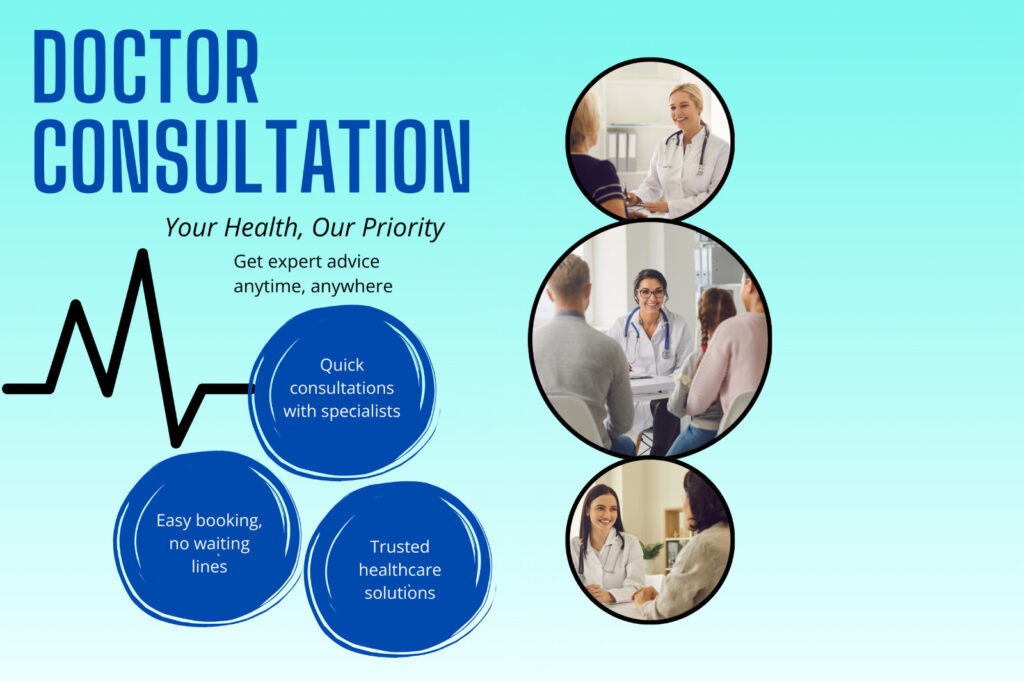 DOCTOR CONSULTATION

Your Health, Our Priority

Get expert advice anytime, anywhere

Quick consultations with specialists

Easy booking, no waiting lines

Trusted healthcare solutions